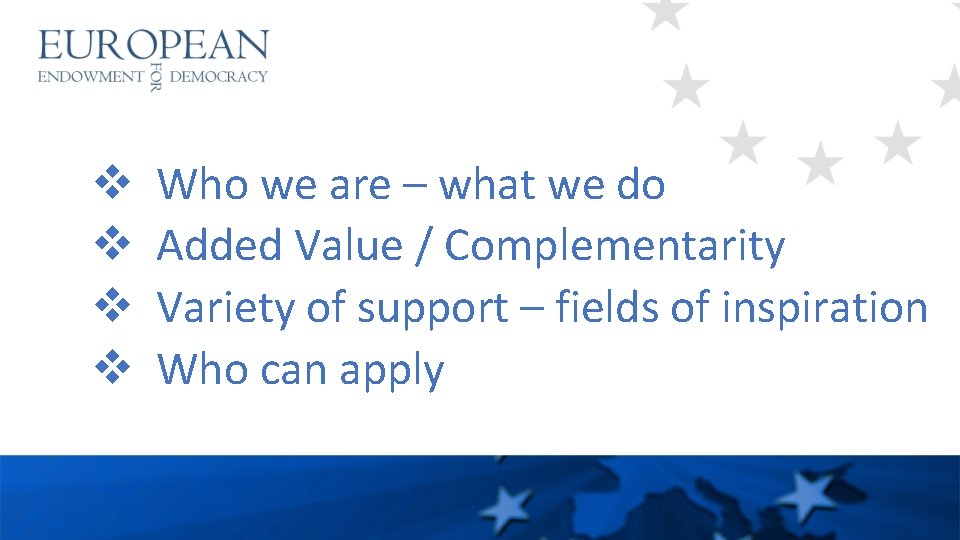 EUROPEAN
ENDOWMENT FOR DEMOCRACY

❖ Who we are – what we do
❖ Added Value / Complementarity
❖ Variety of support – fields of inspiration
❖ Who can apply